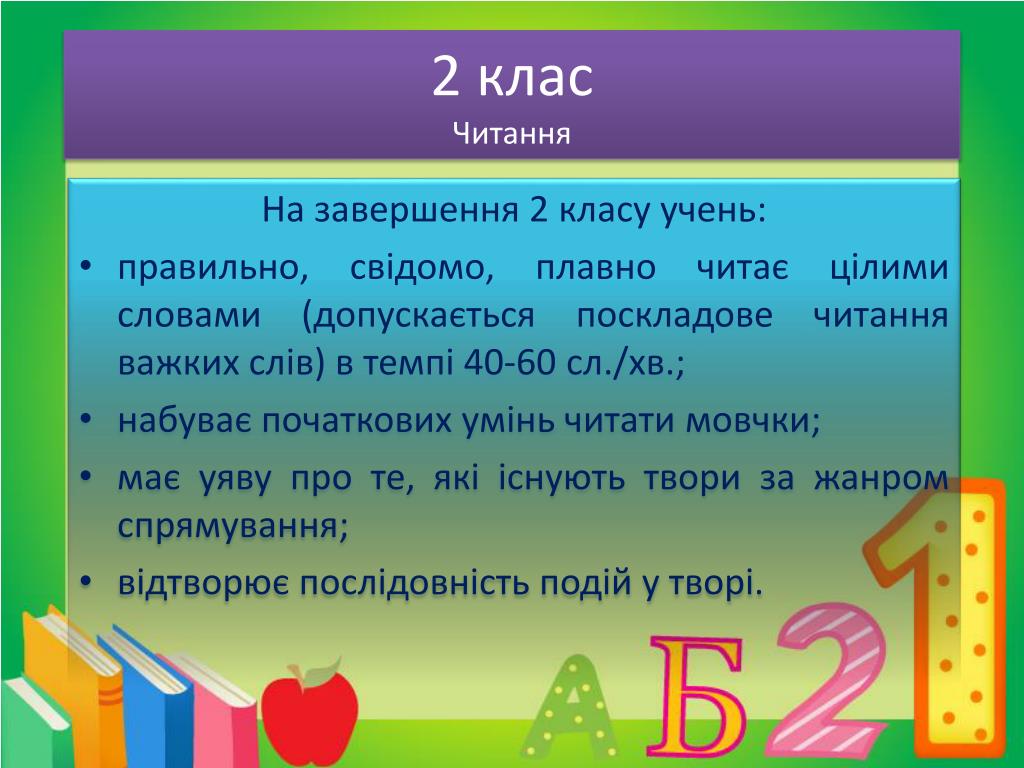 2 клас
Читання

На завершення 2 класу учень:

• правильно, свідомо, плавно читає цілими словами (допускається поскладове читання важких слів) в темпі 40-60 сл./хв.;
• набуває початкових умінь читати мовчки;
• має уяву про те, які існують твори за жанром спрямування;
• відтворює послідовність подій у творі.

А Б 2 1